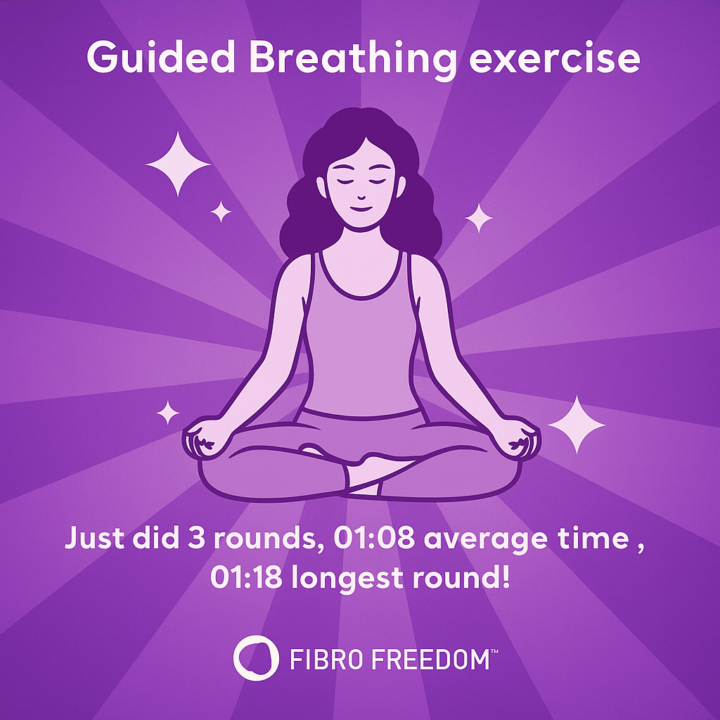 Guided Breathing exercise

Just did 3 rounds, 01:08 average time , 01:18 longest round!

FIBRO FREEDOM™